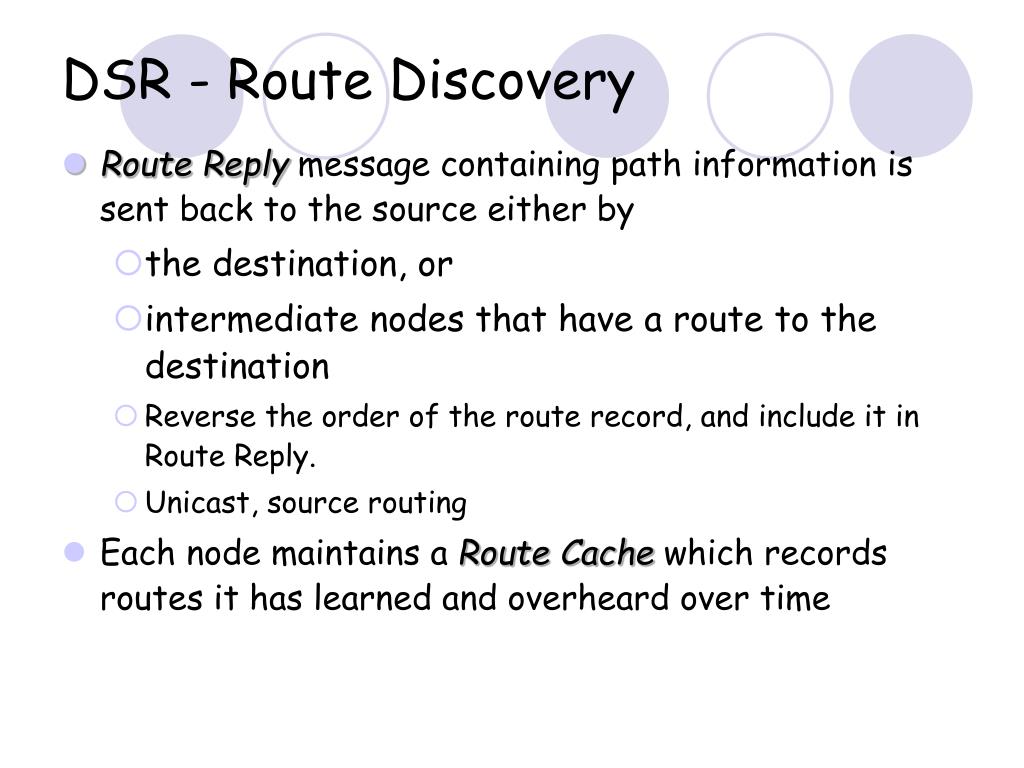 DSR - Route Discovery

Route Reply message containing path information is sent back to the source either by

the destination, or

intermediate nodes that have a route to the destination

Reverse the order of the route record, and include it in Route Reply.

Unicast, source routing

Each node maintains a Route Cache which records routes it has learned and overheard over time